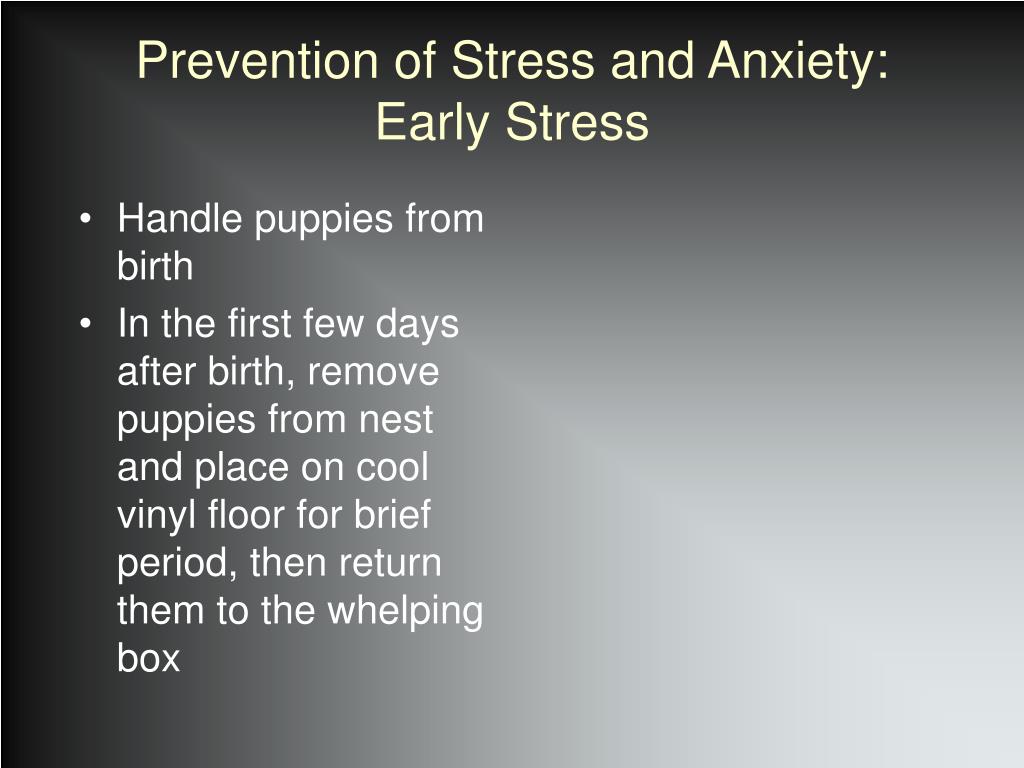 Prevention of Stress and Anxiety: Early Stress

• Handle puppies from birth
• In the first few days after birth, remove puppies from nest and place on cool vinyl floor for brief period, then return them to the whelping box